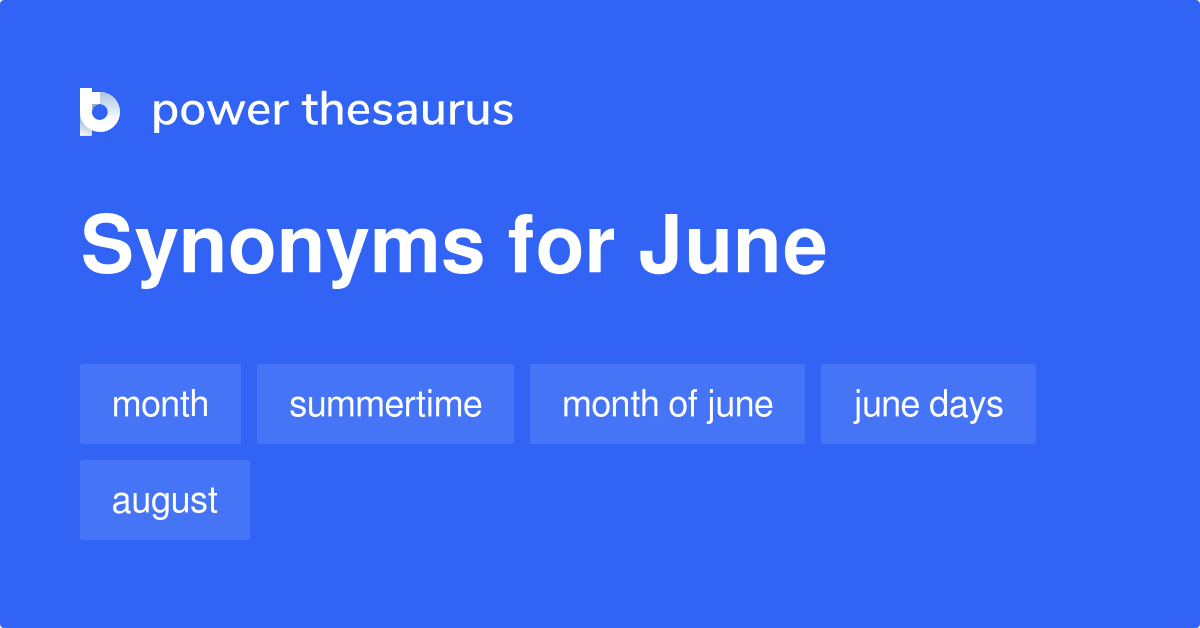 power thesaurus

Synonyms for June

month

summertime

month of june

june days

august